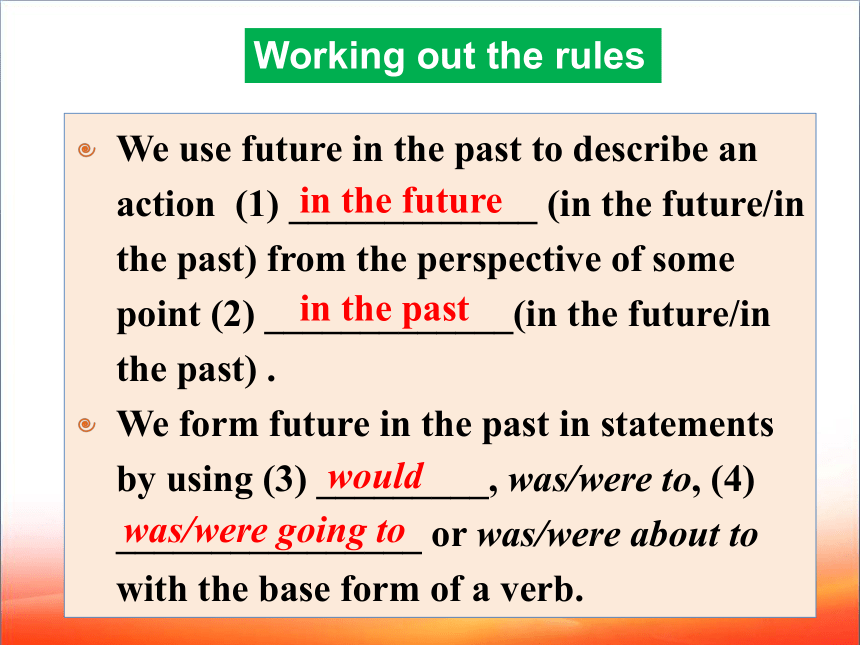 Working out the rules

We use future in the past to describe an action (1) in the future (in the future/in the past) from the perspective of some point (2) in the past (in the future/in the past) .

We form future in the past in statements by using (3) would, was/were to, (4) was/were going to or was/were about to with the base form of a verb.